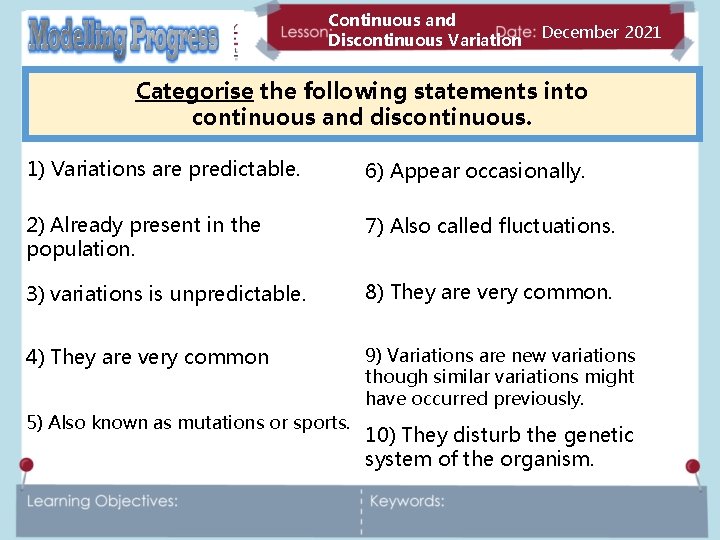 Modelling Progress

Lesson: Continuous and Discontinuous Variation

Date: December 2021

Categorise the following statements into continuous and discontinuous.

1) Variations are predictable.

2) Already present in the population.

3) variations is unpredictable.

4) They are very common

5) Also known as mutations or sports.

6) Appear occasionally.

7) Also called fluctuations.

8) They are very common.

9) Variations are new variations though similar variations might have occurred previously.

10) They disturb the genetic system of the organism.

Learning Objectives:

Keywords: